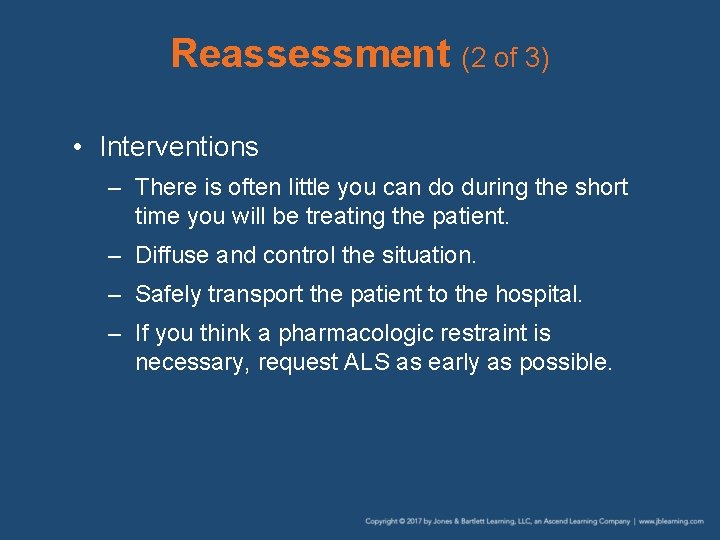 Reassessment (2 of 3)

• Interventions
– There is often little you can do during the short time you will be treating the patient.
– Diffuse and control the situation.
– Safely transport the patient to the hospital.
– If you think a pharmacologic restraint is necessary, request ALS as early as possible.

Copyright © 2017 by Jones & Bartlett Learning, LLC, an Ascend Learning Company | www.jblearning.com